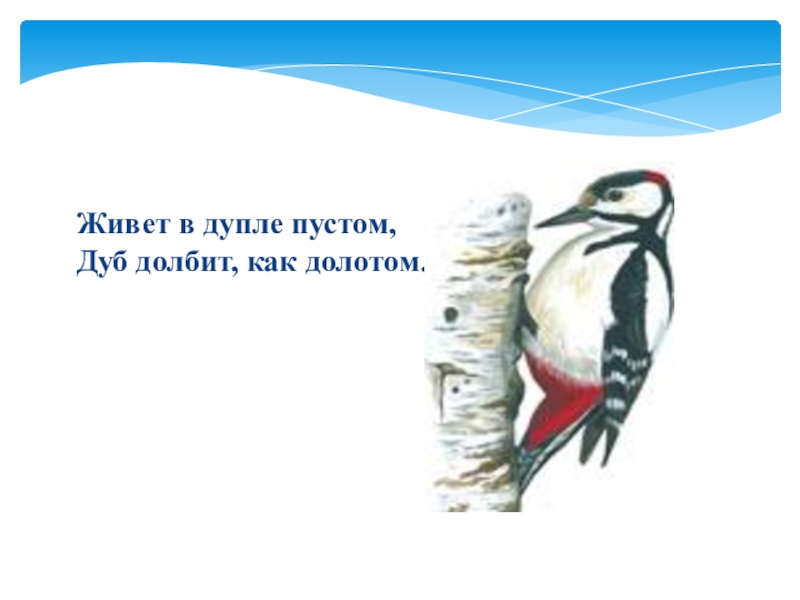 Живет в дупле пустом,
Дуб долбит, как долотом.